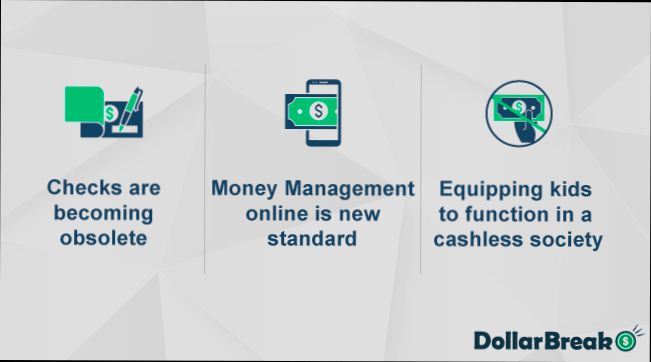 Checks are becoming obsolete

Money Management online is new standard

Equipping kids to function in a cashless society

DollarBreak